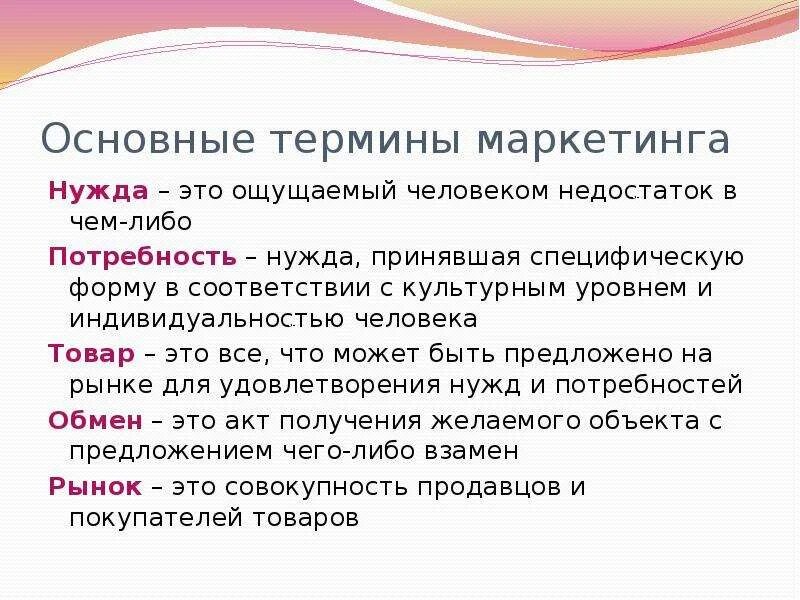 Основные термины маркетинга

Нужда – это ощущаемый человеком недостаток в чем-либо

Потребность – нужда, принявшая специфическую форму в соответствии с культурным уровнем и индивидуальностью человека

Товар – это все, что может быть предложено на рынке для удовлетворения нужд и потребностей

Обмен – это акт получения желаемого объекта с предложением чего-либо взамен

Рынок – это совокупность продавцов и покупателей товаров